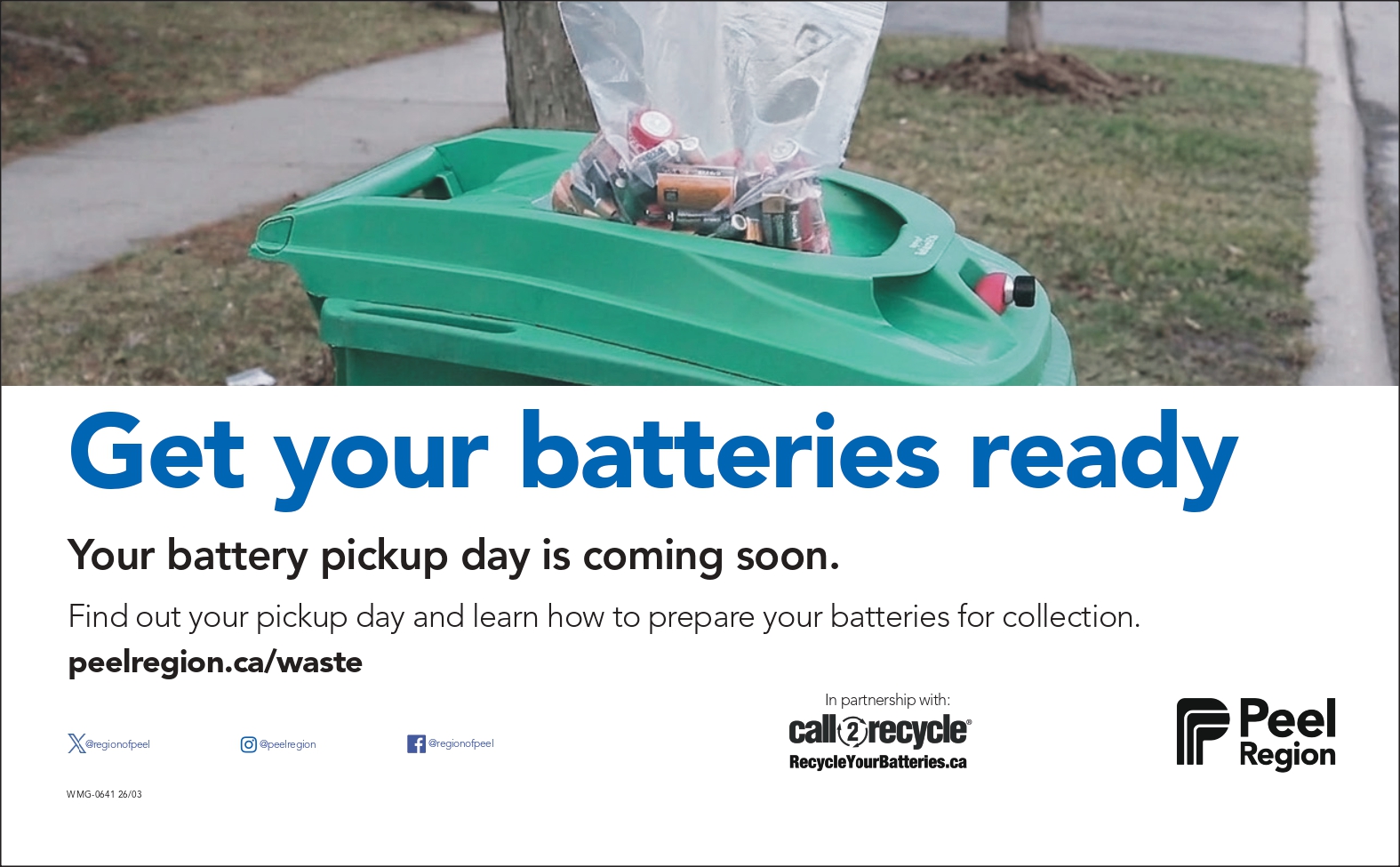 Get your batteries ready

Your battery pickup day is coming soon.

Find out your pickup day and learn how to prepare your batteries for collection.

peelregion.ca/waste

@regionofpeel

@peelregion

@regionofpeel

In partnership with:

call2recycle®

RecycleYourBatteries.ca

Peel Region

WMG-0641 26/03